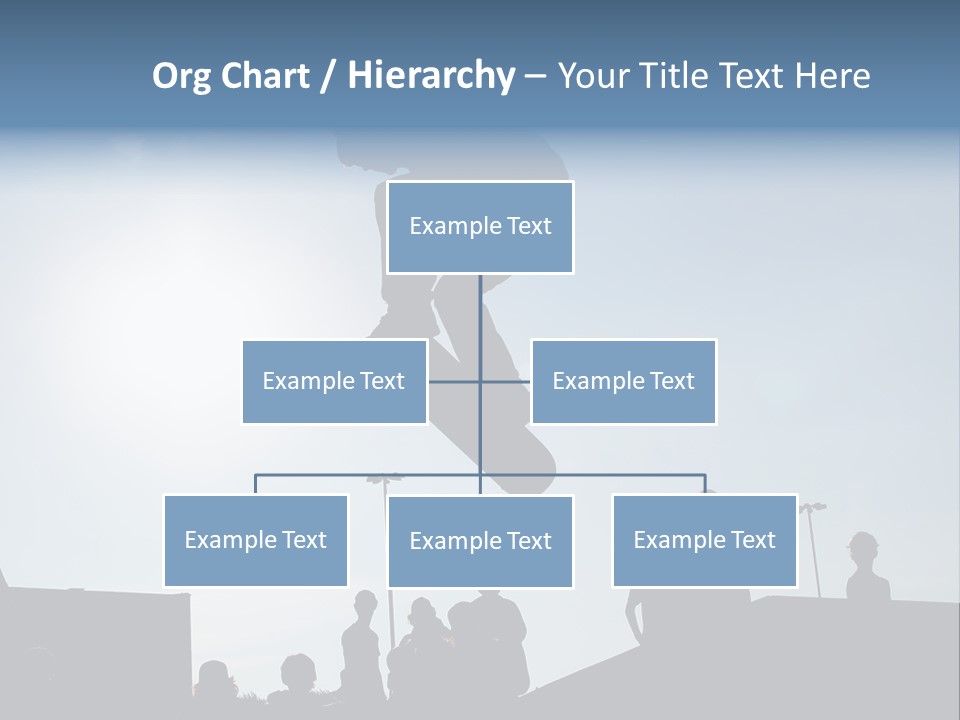 Org Chart / Hierarchy – Your Title Text Here

Example Text

Example Text

Example Text

Example Text

Example Text

Example Text